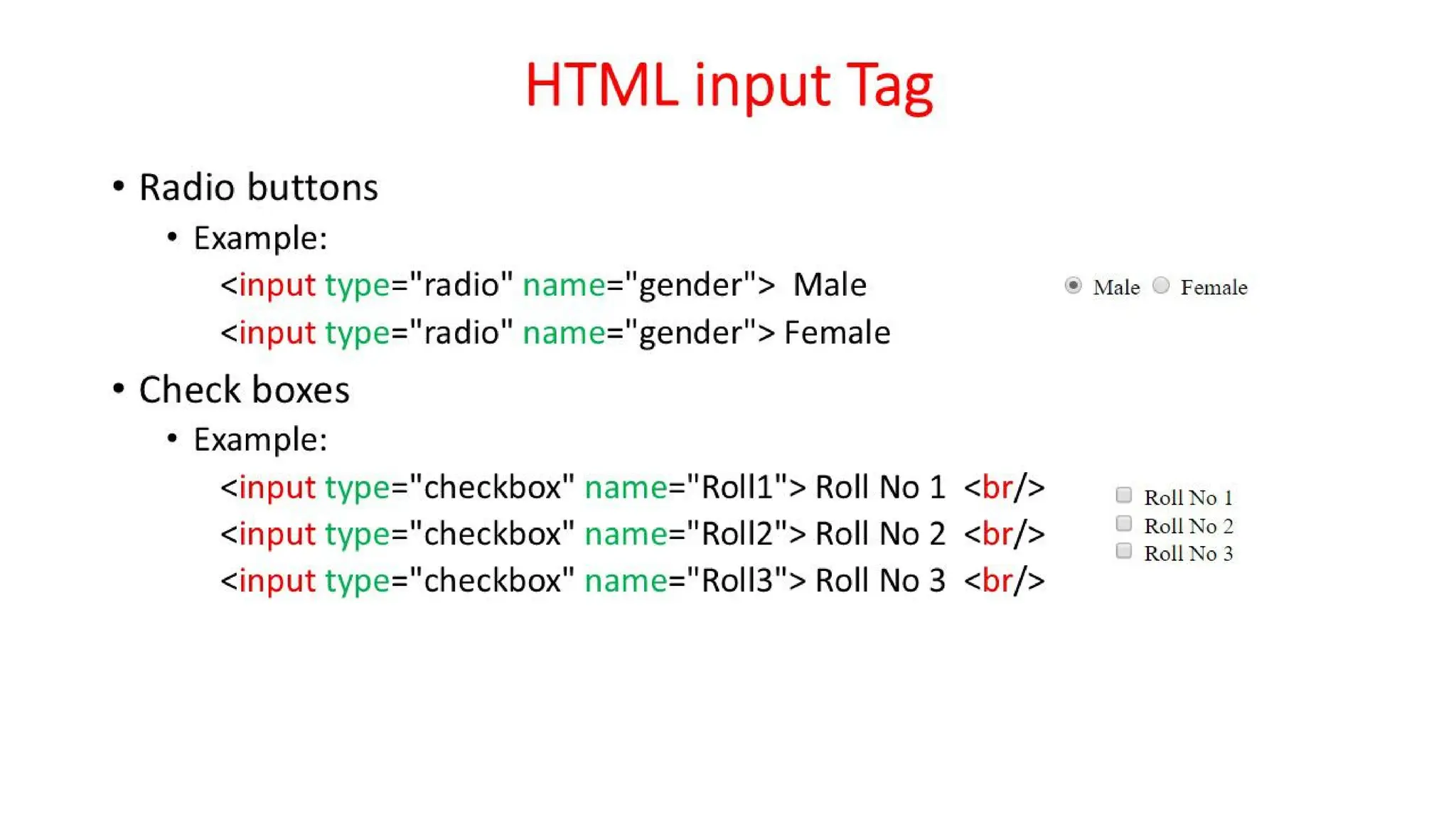 HTML input Tag

• Radio buttons
  • Example:
    <input type="radio" name="gender"> Male
    <input type="radio" name="gender"> Female

Male Female

• Check boxes
  • Example:
    <input type="checkbox" name="Roll1"> Roll No 1 <br/>
    <input type="checkbox" name="Roll2"> Roll No 2 <br/>
    <input type="checkbox" name="Roll3"> Roll No 3 <br/>

Roll No 1
Roll No 2
Roll No 3